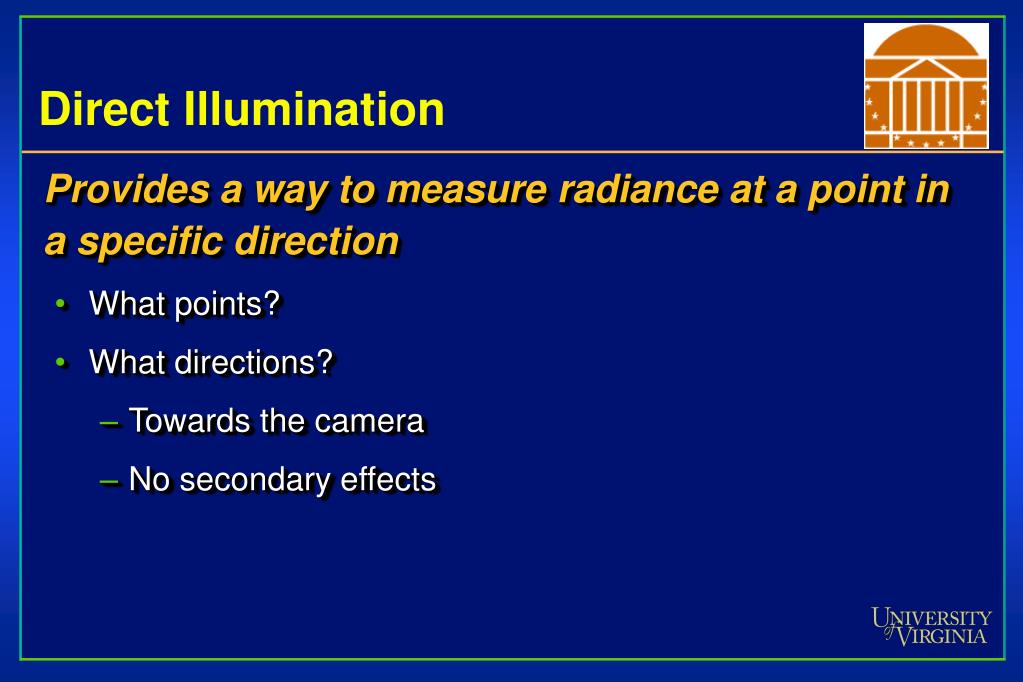 Direct Illumination

Provides a way to measure radiance at a point in a specific direction

• What points?

• What directions?

– Towards the camera

– No secondary effects

UNIVERSITY of VIRGINIA